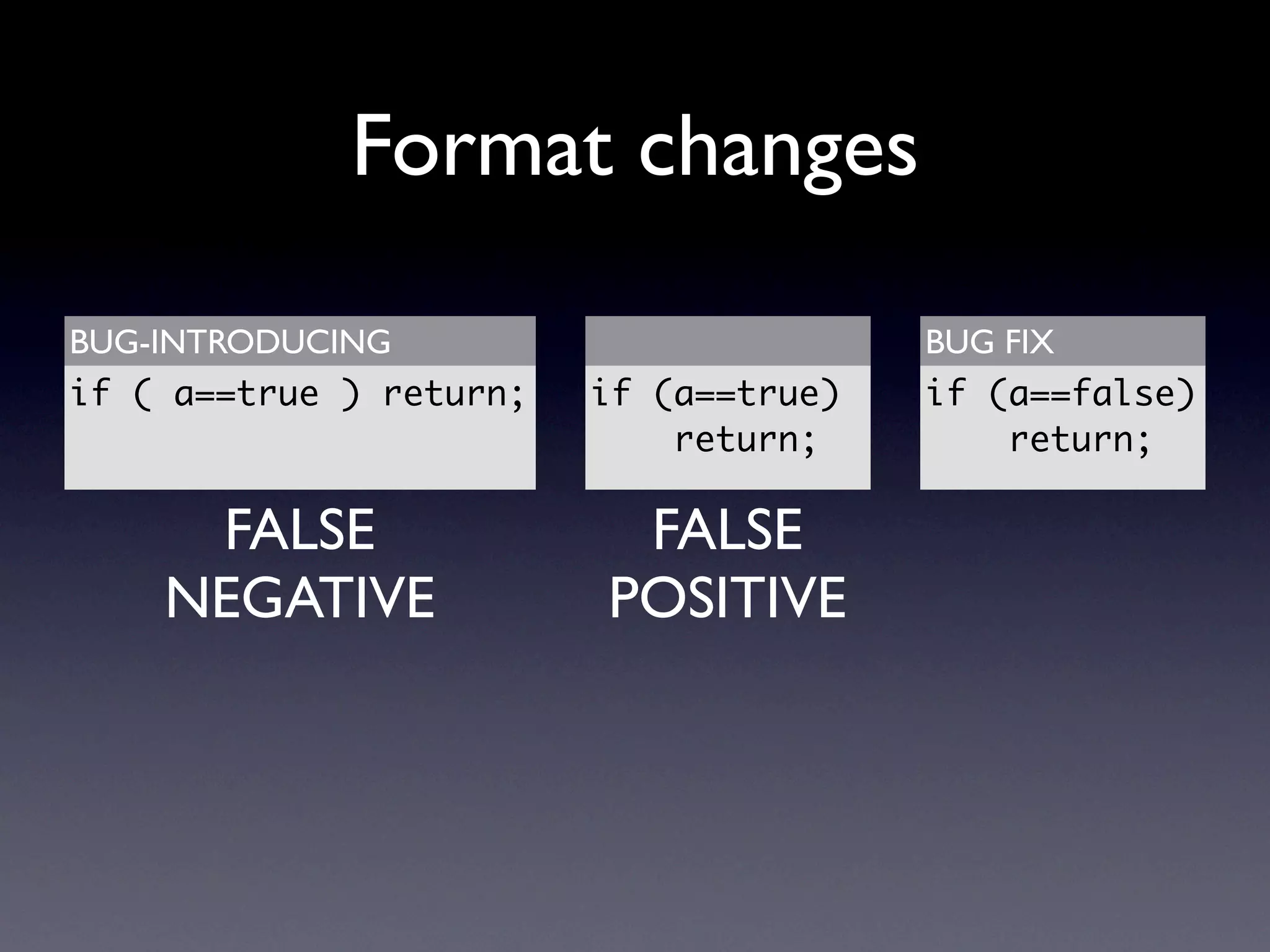 Format changes

BUG-INTRODUCING

if ( a==true ) return;

FALSE
NEGATIVE

if (a==true)
return;

FALSE
POSITIVE

BUG FIX

if (a==false)
return;